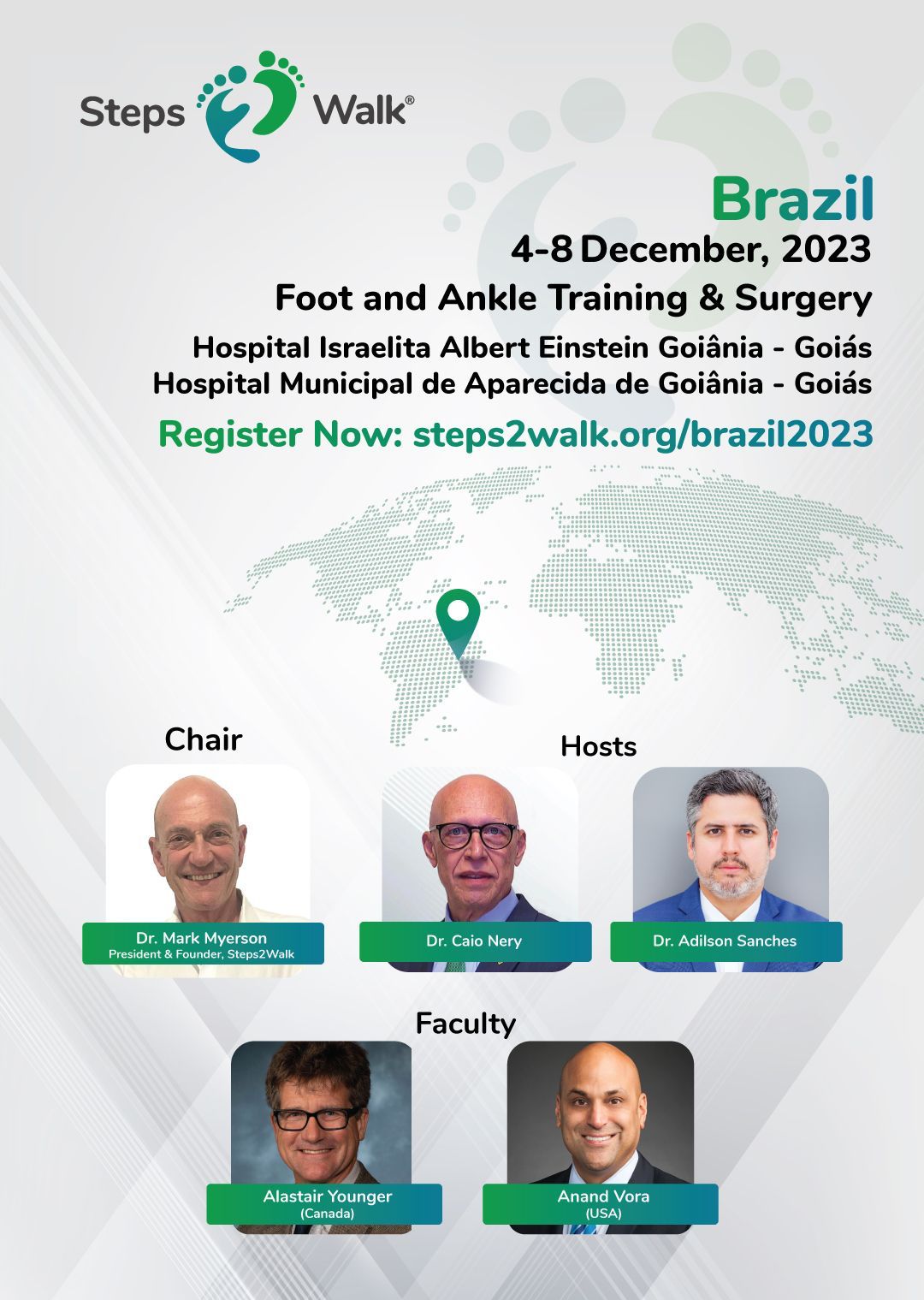 Steps 2 Walk®

Brazil

4-8 December, 2023

Foot and Ankle Training & Surgery

Hospital Israelita Albert Einstein Goiânia - Goiás
Hospital Municipal de Aparecida de Goiânia - Goiás

Register Now: steps2walk.org/brazil2023

Chair

Dr. Mark Myerson
President & Founder, Steps2Walk

Hosts

Dr. Caio Nery

Dr. Adilson Sanches

Faculty

Alastair Younger
(Canada)

Anand Vora
(USA)